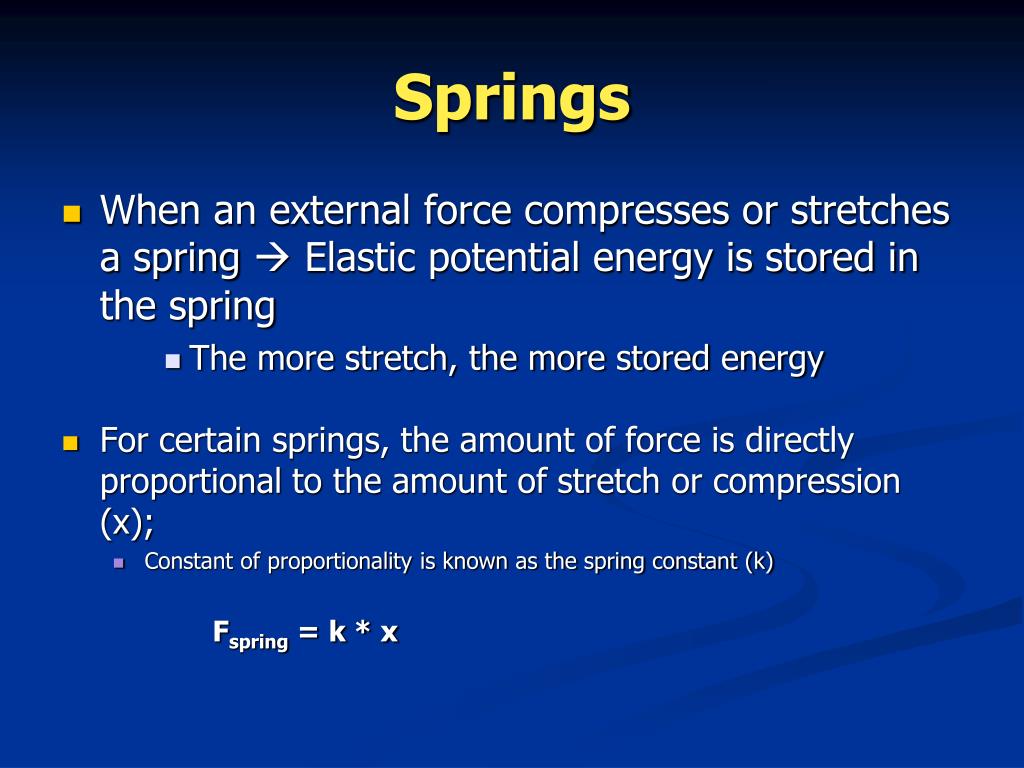 Springs

When an external force compresses or stretches a spring → Elastic potential energy is stored in the spring

The more stretch, the more stored energy

For certain springs, the amount of force is directly proportional to the amount of stretch or compression (x);

Constant of proportionality is known as the spring constant (k)

$F_{spring} = k * x$